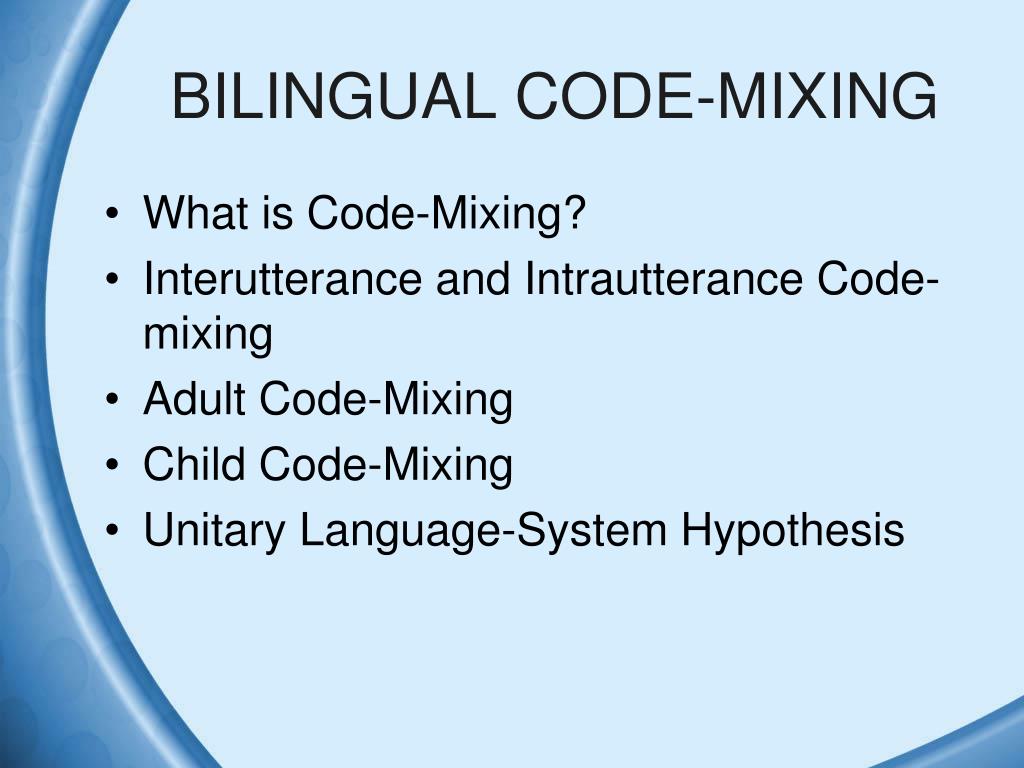 BILINGUAL CODE-MIXING

• What is Code-Mixing?
• Interutterance and Intrautterance Code-mixing
• Adult Code-Mixing
• Child Code-Mixing
• Unitary Language-System Hypothesis